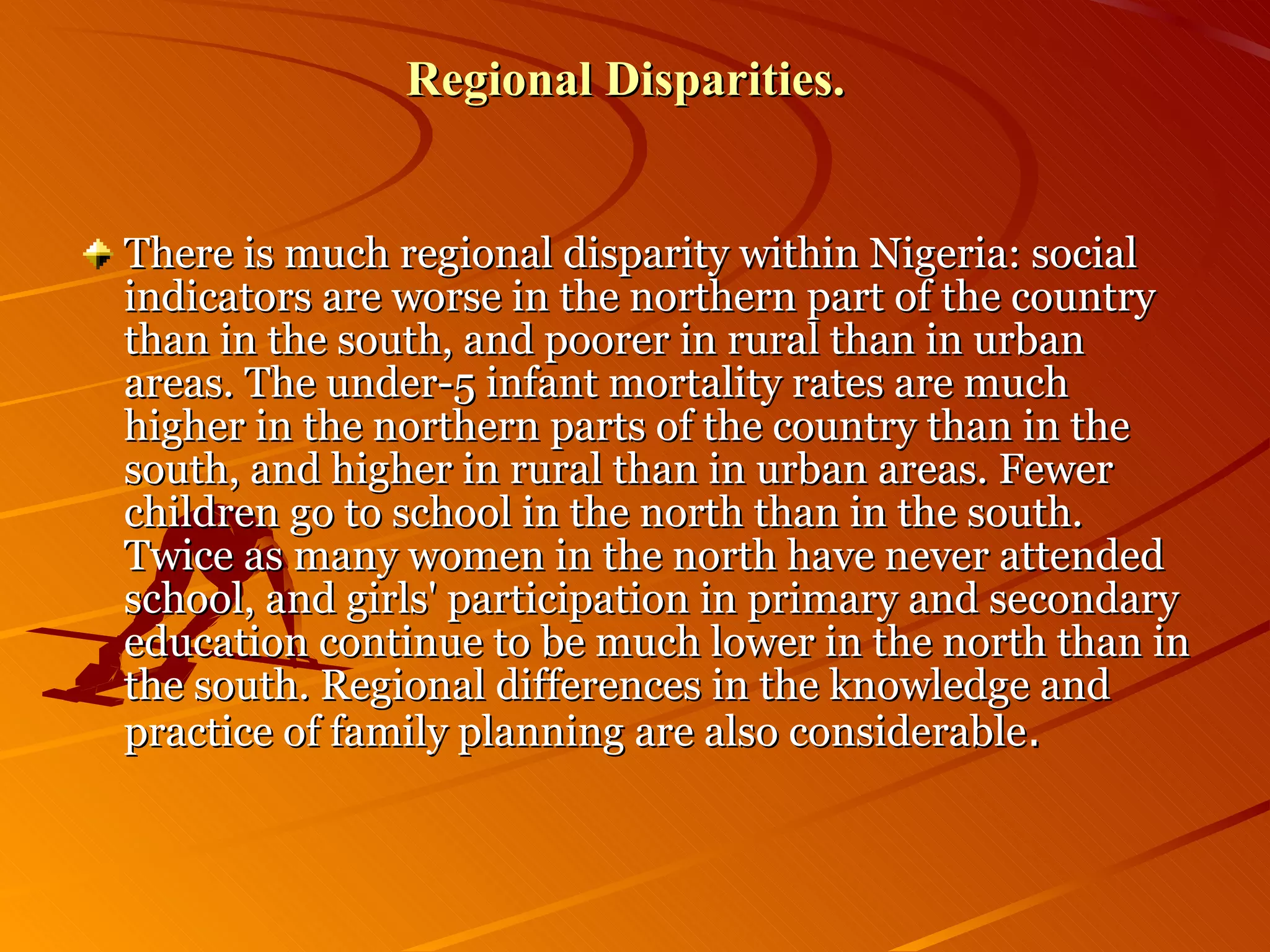 Regional Disparities.

There is much regional disparity within Nigeria: social indicators are worse in the northern part of the country than in the south, and poorer in rural than in urban areas. The under-5 infant mortality rates are much higher in the northern parts of the country than in the south, and higher in rural than in urban areas. Fewer children go to school in the north than in the south. Twice as many women in the north have never attended school, and girls' participation in primary and secondary education continue to be much lower in the north than in the south. Regional differences in the knowledge and practice of family planning are also considerable.